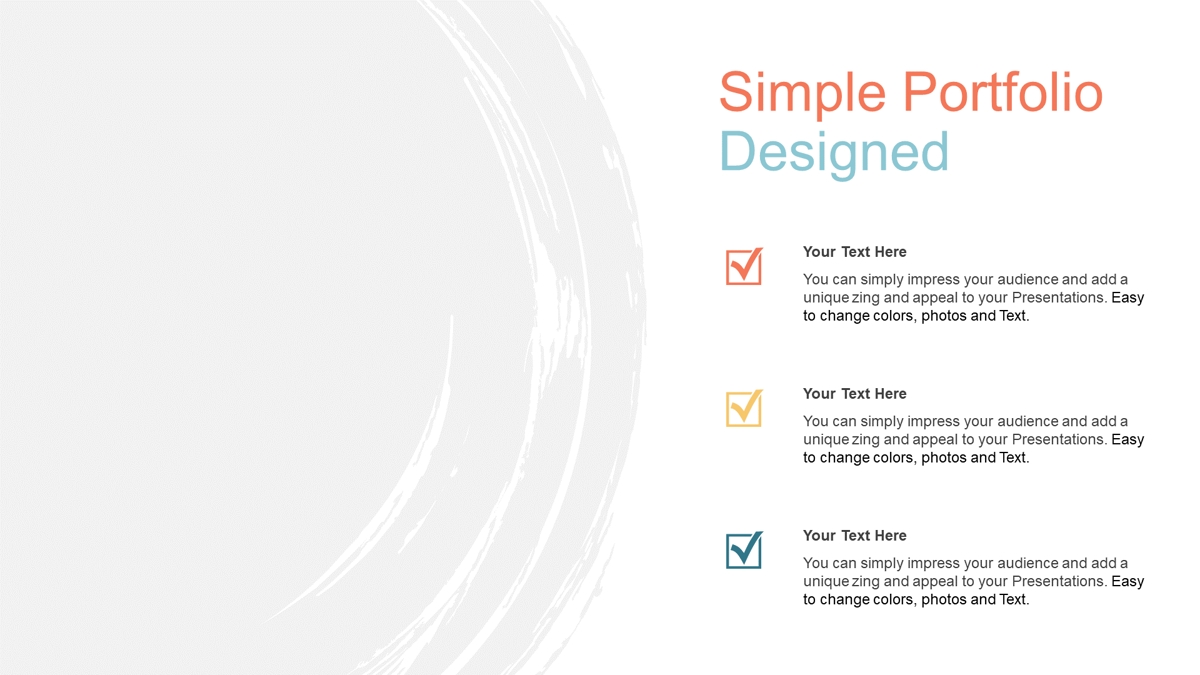 Simple Portfolio Designed

Your Text Here

You can simply impress your audience and add a unique zing and appeal to your Presentations. Easy to change colors, photos and Text.

Your Text Here

You can simply impress your audience and add a unique zing and appeal to your Presentations. Easy to change colors, photos and Text.

Your Text Here

You can simply impress your audience and add a unique zing and appeal to your Presentations. Easy to change colors, photos and Text.